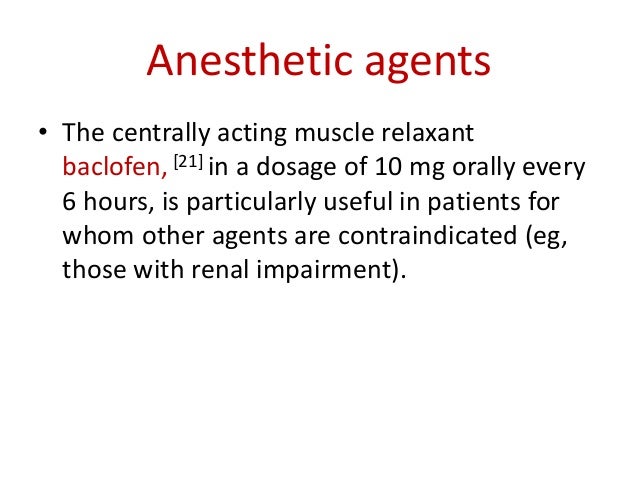 Anesthetic agents

• The centrally acting muscle relaxant baclofen, [21] in a dosage of 10 mg orally every 6 hours, is particularly useful in patients for whom other agents are contraindicated (eg, those with renal impairment).